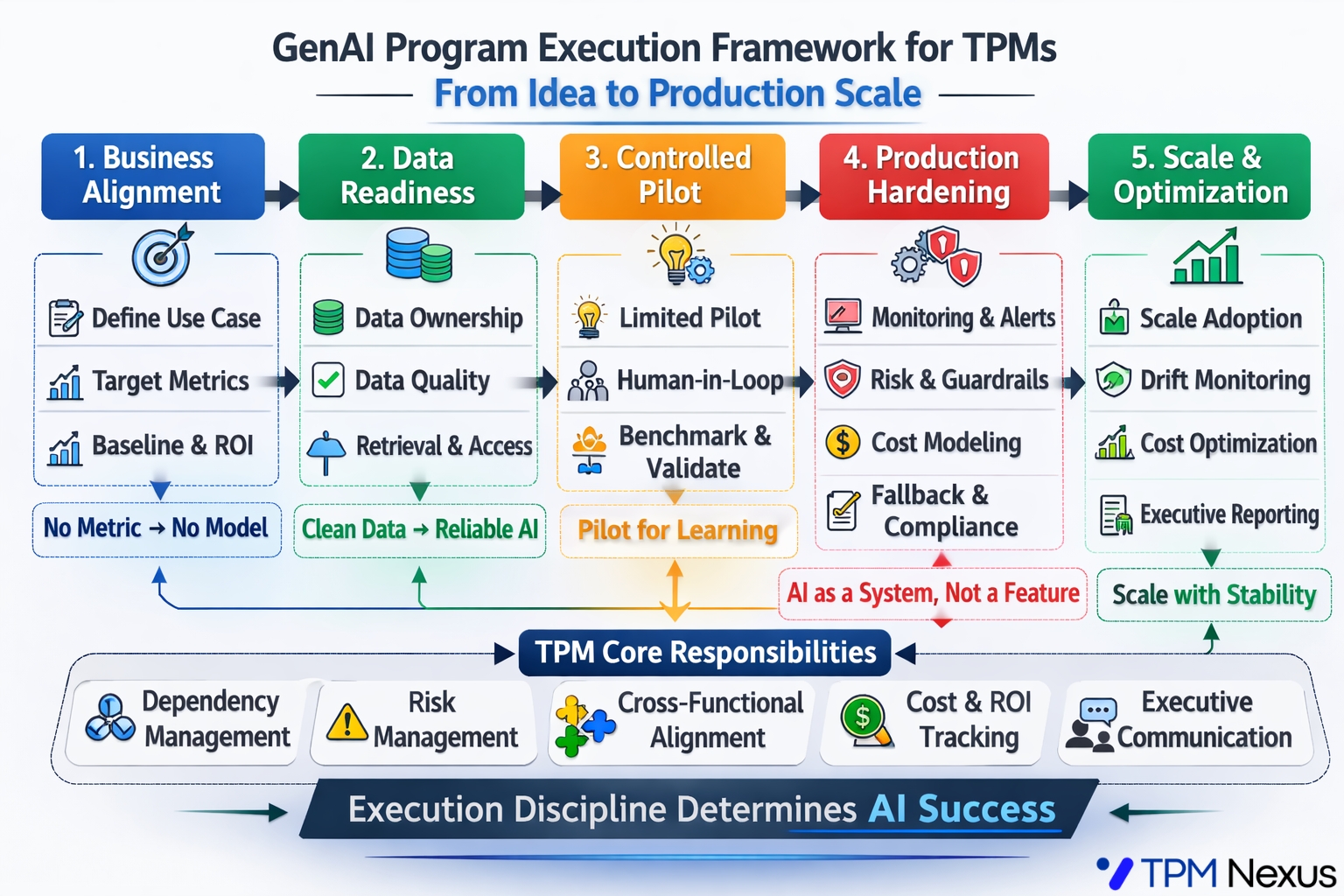 GenAI Program Execution Framework for TPMs

From Idea to Production Scale

1. Business Alignment

Define Use Case

Target Metrics

Baseline & ROI

No Metric → No Model

2. Data Readiness

Data Ownership

Data Quality

Retrieval & Access

Clean Data → Reliable AI

3. Controlled Pilot

Limited Pilot

Human-in-Loop

Benchmark & Validate

Pilot for Learning

4. Production Hardening

Monitoring & Alerts

Risk & Guardrails

Cost Modeling

Fallback & Compliance

AI as a System, Not a Feature

5. Scale & Optimization

Scale Adoption

Drift Monitoring

Cost Optimization

Executive Reporting

Scale with Stability

TPM Core Responsibilities

Dependency Management

Risk Management

Cross-Functional Alignment

Cost & ROI Tracking

Executive Communication

Execution Discipline Determines AI Success

TPM Nexus